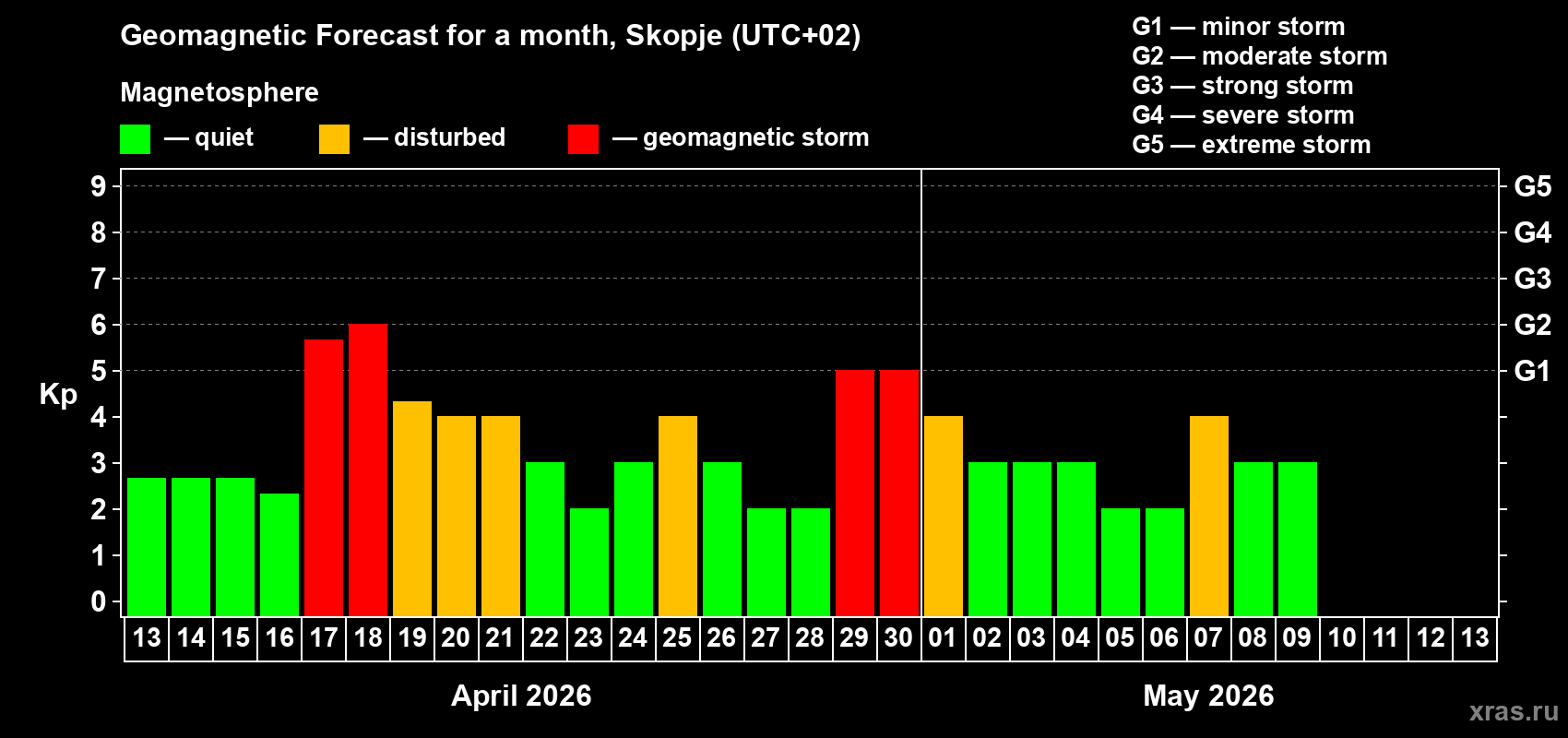 Geomagnetic Forecast for a month, Skopje (UTC+02)

Magnetosphere

— quiet — disturbed — geomagnetic storm

G1 — minor storm
G2 — moderate storm
G3 — strong storm
G4 — severe storm
G5 — extreme storm

Kp

9
8
7
6
5
4
3
2
1
0

G5
G4
G3
G2
G1

13 14 15 16 17 18 19 20 21 22 23 24 25 26 27 28 29 30 01 02 03 04 05 06 07 08 09 10 11 12 13

April 2026

May 2026

xras.ru